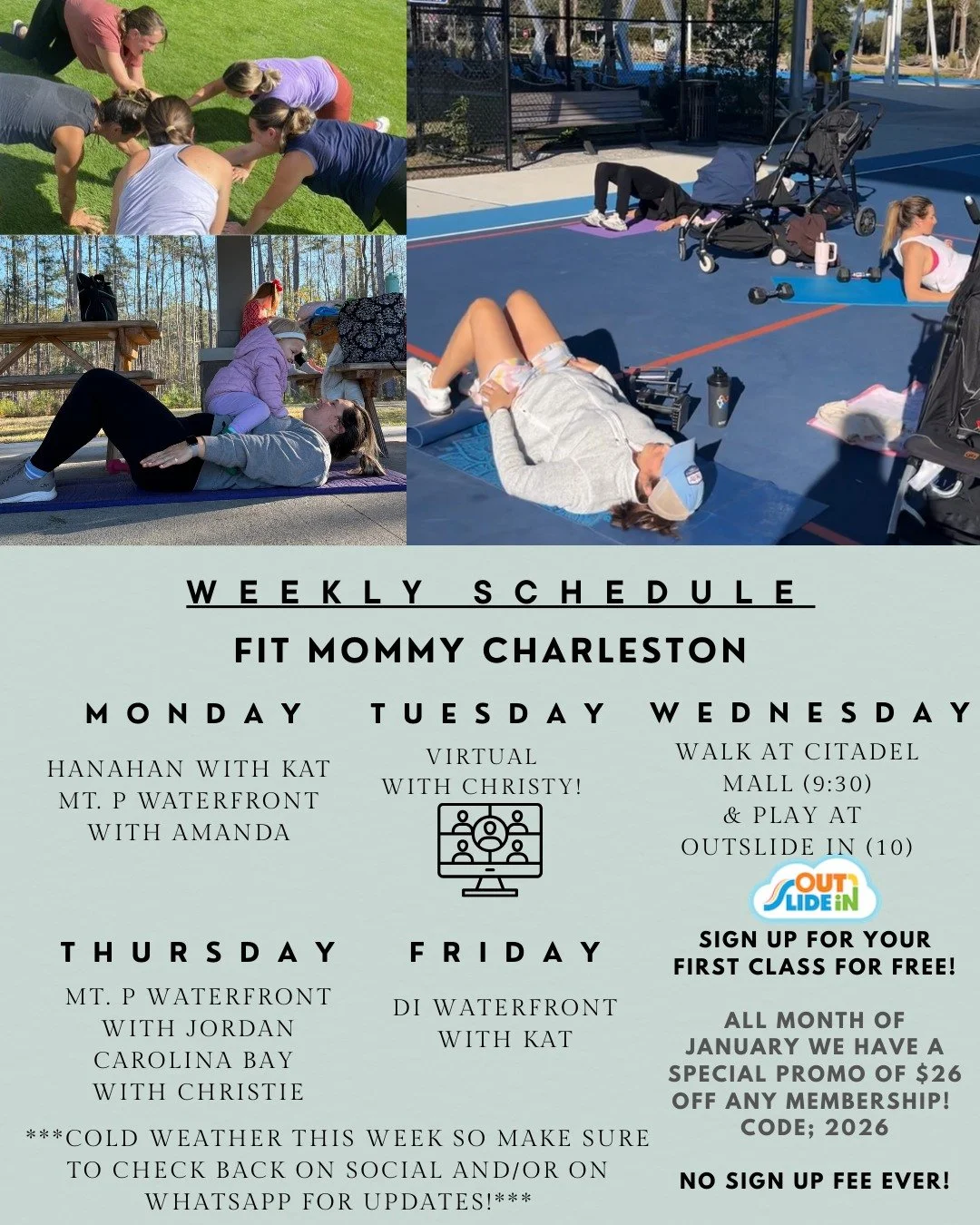 WEEKLY SCHEDULE

FIT MOMMY CHARLESTON

MONDAY

HANAHAN WITH KAT
MT. P WATERFRONT WITH AMANDA

TUESDAY

VIRTUAL WITH CHRISTY!

WEDNESDAY

WALK AT CITADEL MALL (9:30) & PLAY AT OUTSLIDE IN (10)

OUT SLIDE IN

THURSDAY

MT. P WATERFRONT WITH JORDAN
CAROLINA BAY WITH CHRISTIE

FRIDAY

DI WATERFRONT WITH KAT

SIGN UP FOR YOUR FIRST CLASS FOR FREE!

ALL MONTH OF JANUARY WE HAVE A SPECIAL PROMO OF $26 OFF ANY MEMBERSHIP! CODE; 2026

NO SIGN UP FEE EVER!

***COLD WEATHER THIS WEEK SO MAKE SURE TO CHECK BACK ON SOCIAL AND/OR ON WHATSAPP FOR UPDATES!***